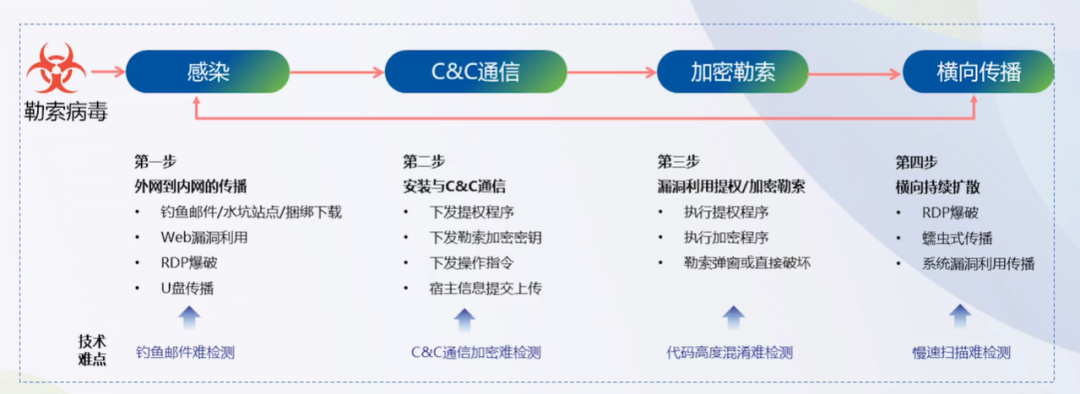 勒索病毒

感染

C&C通信

加密勒索

横向传播

第一步
外网到内网的传播
• 钓鱼邮件/水坑站点/捆绑下载
• Web漏洞利用
• RDP爆破
• U盘传播

第二步
安装与C&C通信
• 下发提权程序
• 下发勒索加密密钥
• 下发操作指令
• 宿主信息提交上传

第三步
漏洞利用提权/加密勒索
• 执行提权程序
• 执行加密程序
• 勒索弹窗或直接破坏

第四步
横向持续扩散
• RDP爆破
• 蠕虫式传播
• 系统漏洞利用传播

技术难点

钓鱼邮件难检测

C&C通信加密难检测

代码高度混淆难检测

慢速扫描难检测